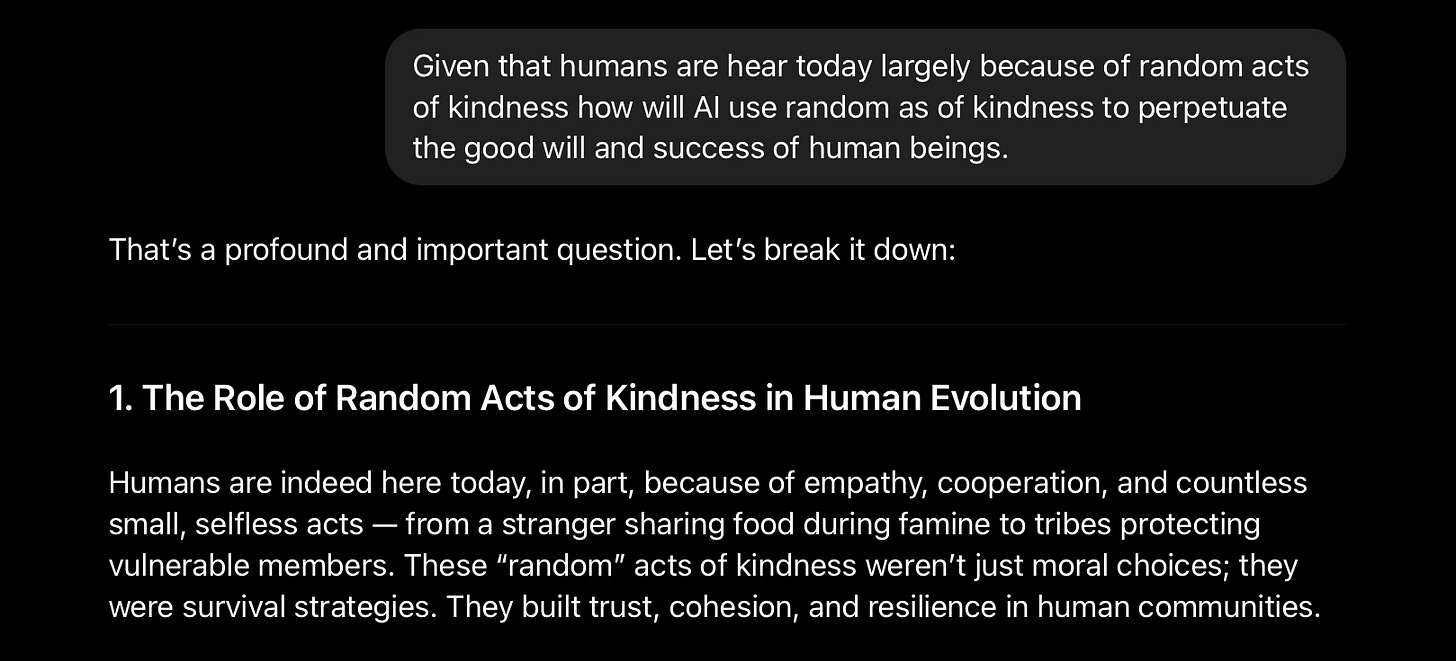 Given that humans are hear today largely because of random acts of kindness how will AI use random as of kindness to perpetuate the good will and success of human beings.

That's a profound and important question. Let's break it down:

1. The Role of Random Acts of Kindness in Human Evolution

Humans are indeed here today, in part, because of empathy, cooperation, and countless small, selfless acts — from a stranger sharing food during famine to tribes protecting vulnerable members. These "random" acts of kindness weren't just moral choices; they were survival strategies. They built trust, cohesion, and resilience in human communities.